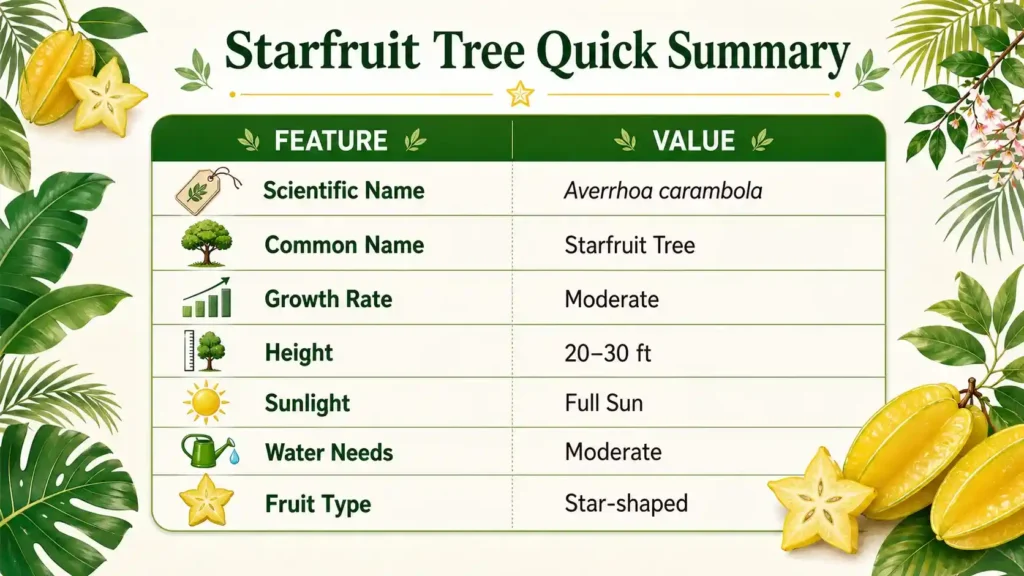 Starfruit Tree Quick Summary

| FEATURE | VALUE |
|---|---|
| Scientific Name | Averrhoa carambola |
| Common Name | Starfruit Tree |
| Growth Rate | Moderate |
| Height | 20–30 ft |
| Sunlight | Full Sun |
| Water Needs | Moderate |
| Fruit Type | Star-shaped |